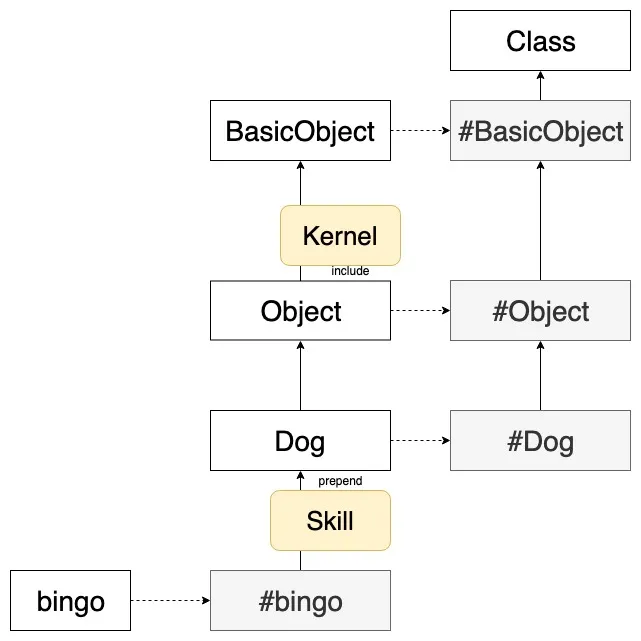 Class

BasicObject

#BasicObject

Kernel

include

Object

#Object

Dog

#Dog

prepend

Skill

bingo

#bingo